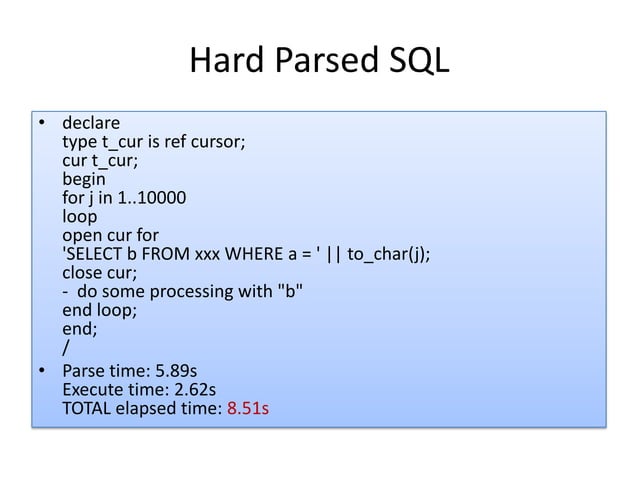 Hard Parsed SQL

• declare
type t_cur is ref cursor;
cur t_cur;
begin
for j in 1..10000
loop
open cur for
'SELECT b FROM xxx WHERE a = ' || to_char(j);
close cur;
- do some processing with "b"
end loop;
end;
/

• Parse time: 5.89s
Execute time: 2.62s
TOTAL elapsed time: 8.51s